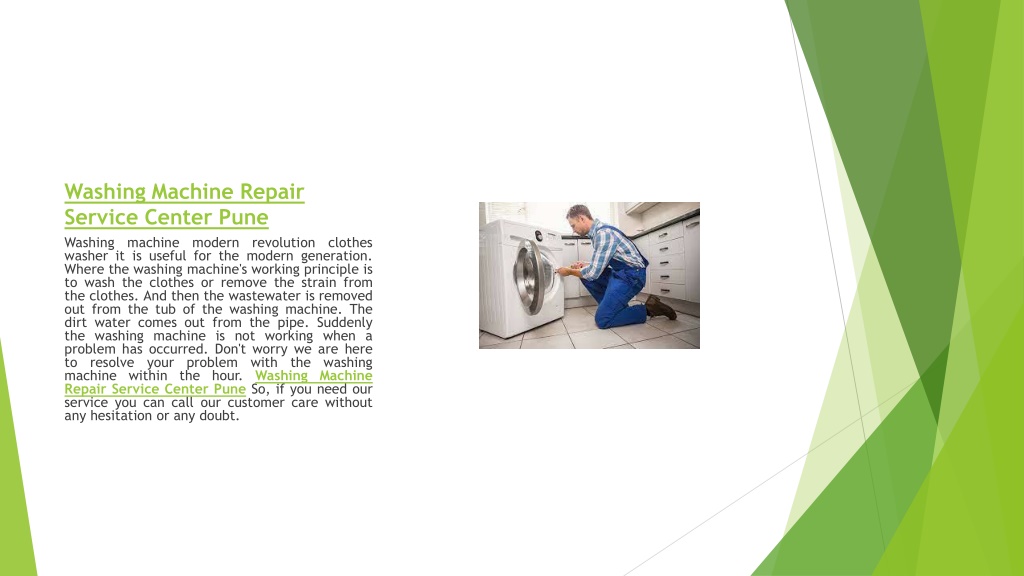 Washing Machine Repair Service Center Pune

Washing machine modern revolution clothes washer it is useful for the modern generation. Where the washing machine's working principle is to wash the clothes or remove the strain from the clothes. And then the wastewater is removed out from the tub of the washing machine. The dirt water comes out from the pipe. Suddenly the washing machine is not working when a problem has occurred. Don't worry we are here to resolve your problem with the washing machine within the hour. Washing Machine Repair Service Center Pune So, if you need our service you can call our customer care without any hesitation or any doubt.